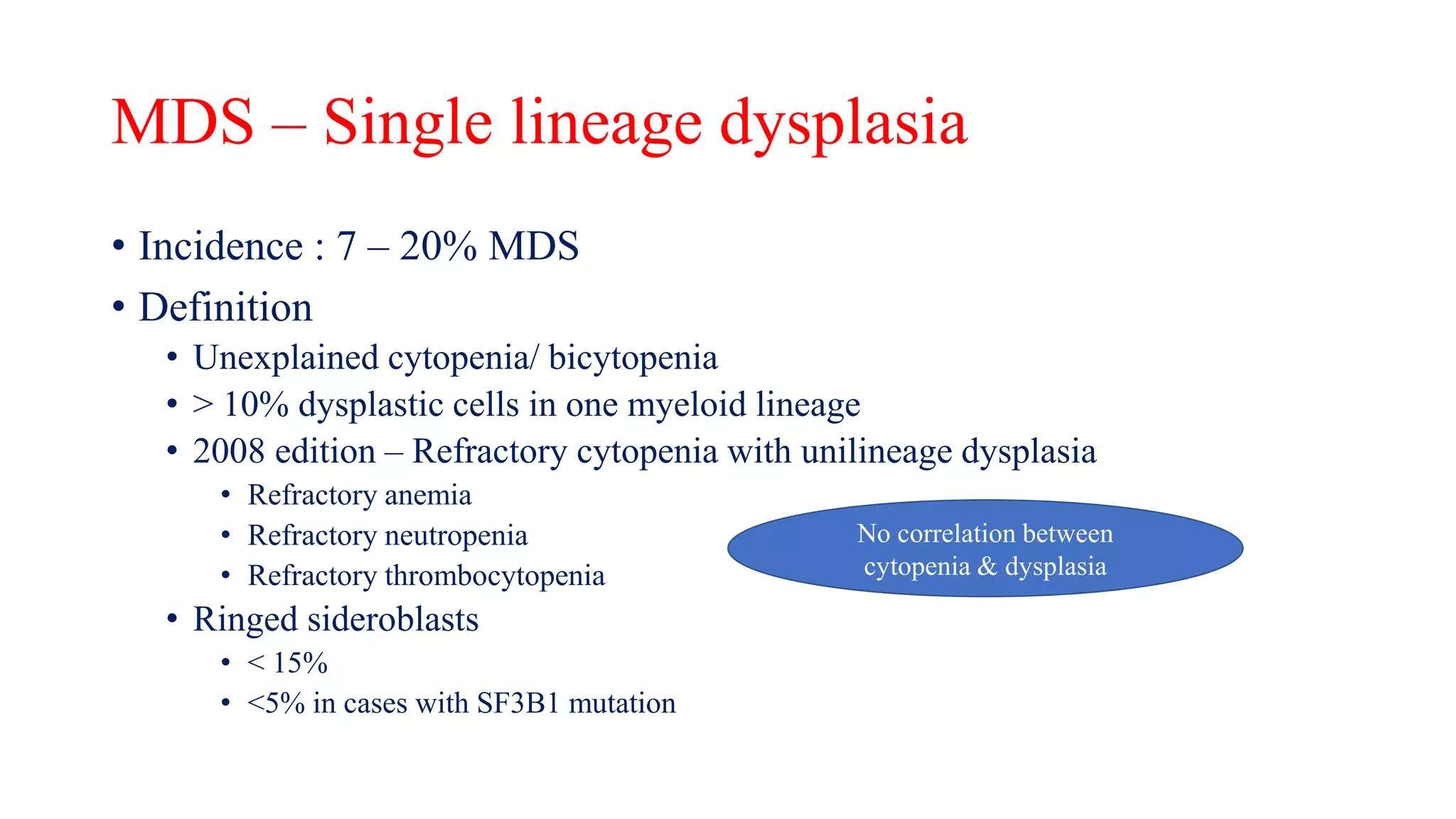 MDS – Single lineage dysplasia

• Incidence : 7 – 20% MDS
• Definition
  • Unexplained cytopenia/ bicytopenia
  • > 10% dysplastic cells in one myeloid lineage
  • 2008 edition – Refractory cytopenia with unilineage dysplasia
    • Refractory anemia
    • Refractory neutropenia
    • Refractory thrombocytopenia
  • Ringed sideroblasts
    • < 15%
    • <5% in cases with SF3B1 mutation

No correlation between cytopenia & dysplasia